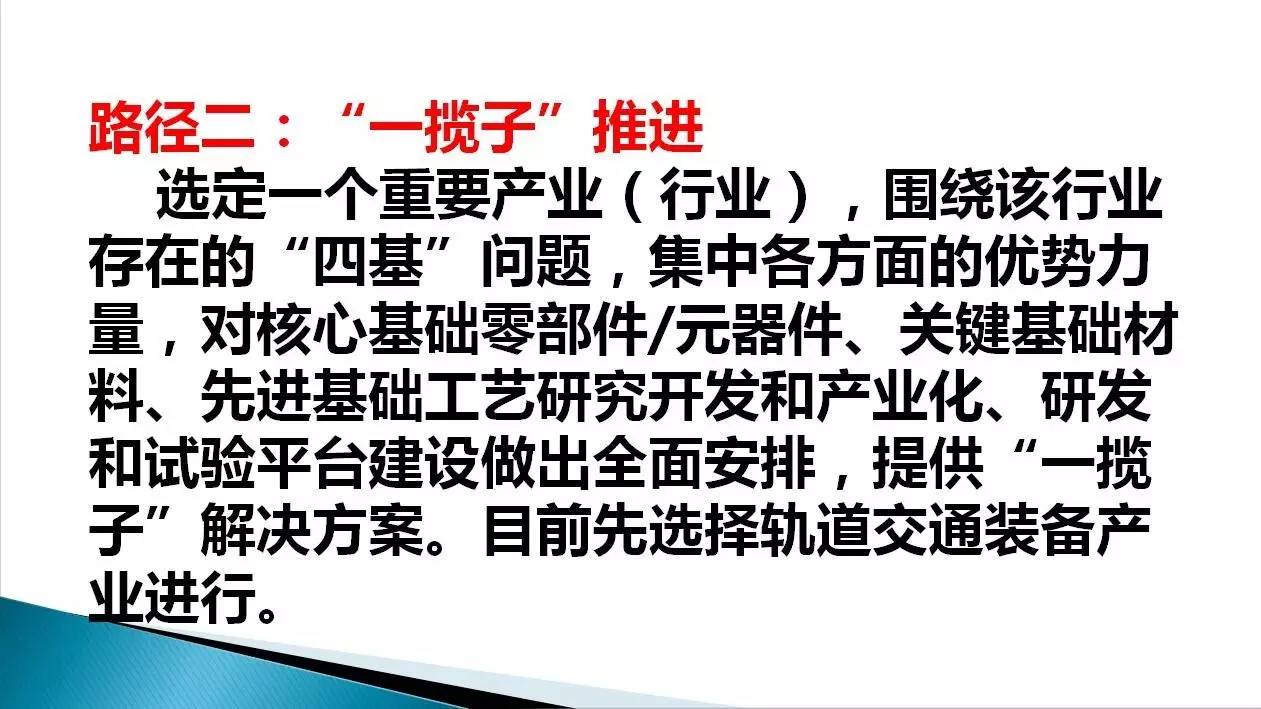 路径二：“一揽子”推进

选定一个重要产业（行业），围绕该行业存在的“四基”问题，集中各方面的优势力量，对核心基础零部件/元器件、关键基础材料、先进基础工艺研究开发和产业化、研发和试验平台建设做出全面安排，提供“一揽子”解决方案。目前先选择轨道交通装备产业进行。